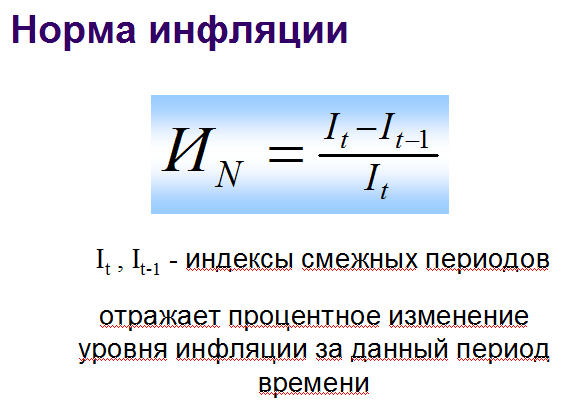 Норма инфляции

$И_N = \frac{I_t - I_{t-1}}{I_t}$

$I_t$ , $I_{t-1}$ - индексы смежных периодов

отражает процентное изменение уровня инфляции за данный период времени